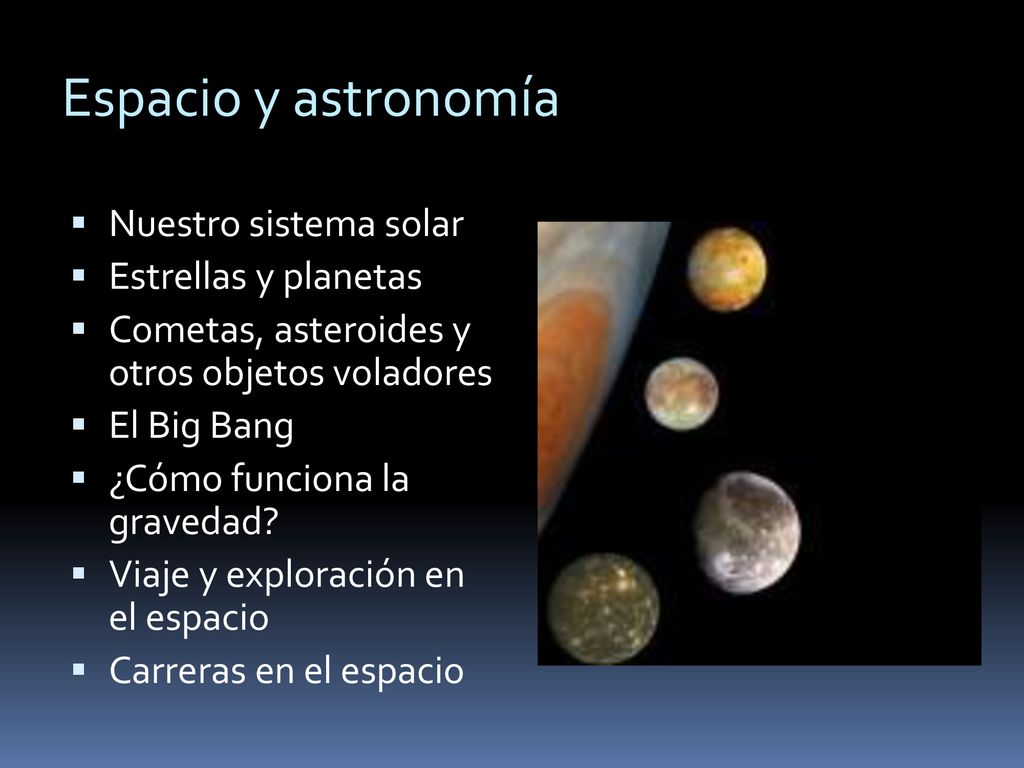 Espacio y astronomía

- Nuestro sistema solar
- Estrellas y planetas
- Cometas, asteroides y otros objetos voladores
- El Big Bang
- ¿Cómo funciona la gravedad?
- Viaje y exploración en el espacio
- Carreras en el espacio